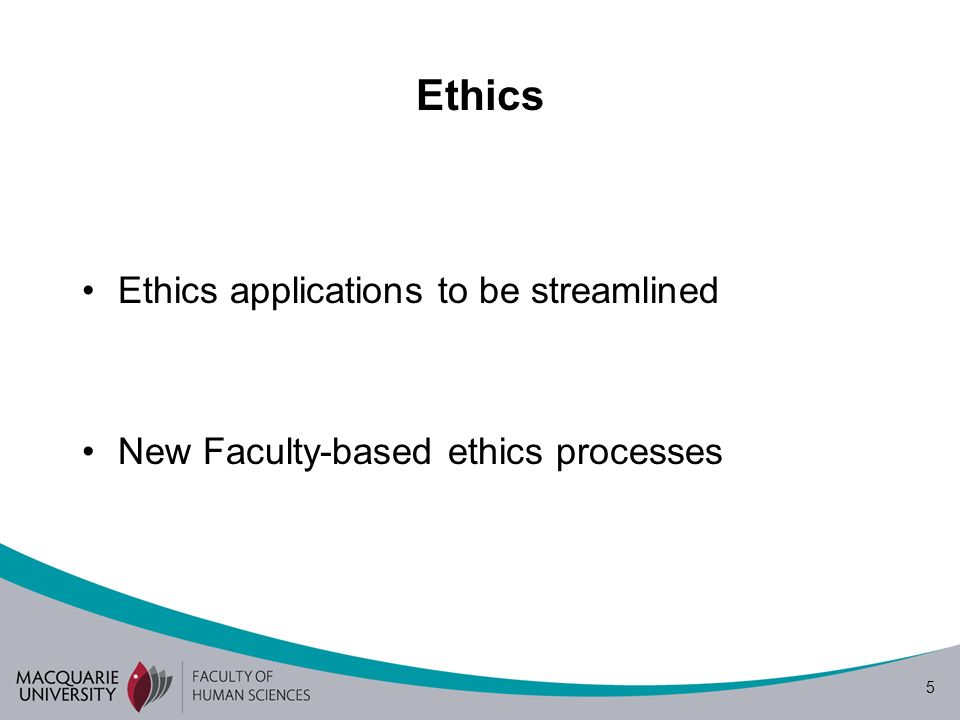 Ethics

• Ethics applications to be streamlined

• New Faculty-based ethics processes

MACQUARIE UNIVERSITY

FACULTY OF HUMAN SCIENCES

5